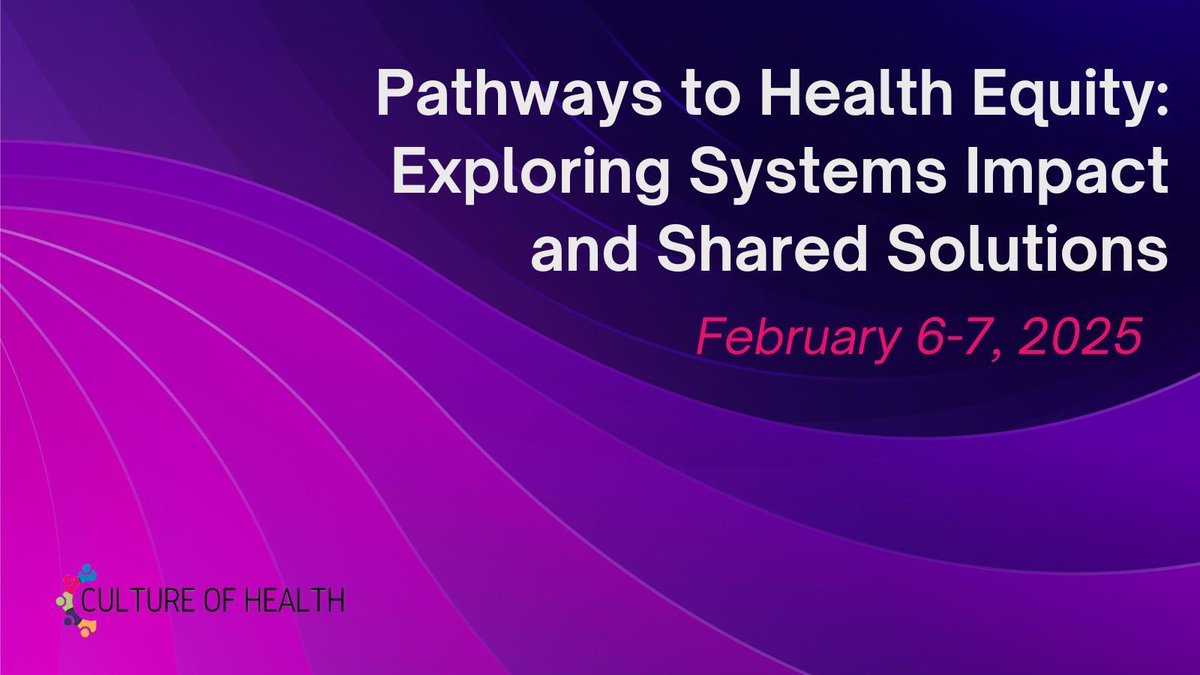 Pathways to Health Equity: Exploring Systems Impact and Shared Solutions

February 6-7, 2025

CULTURE OF HEALTH